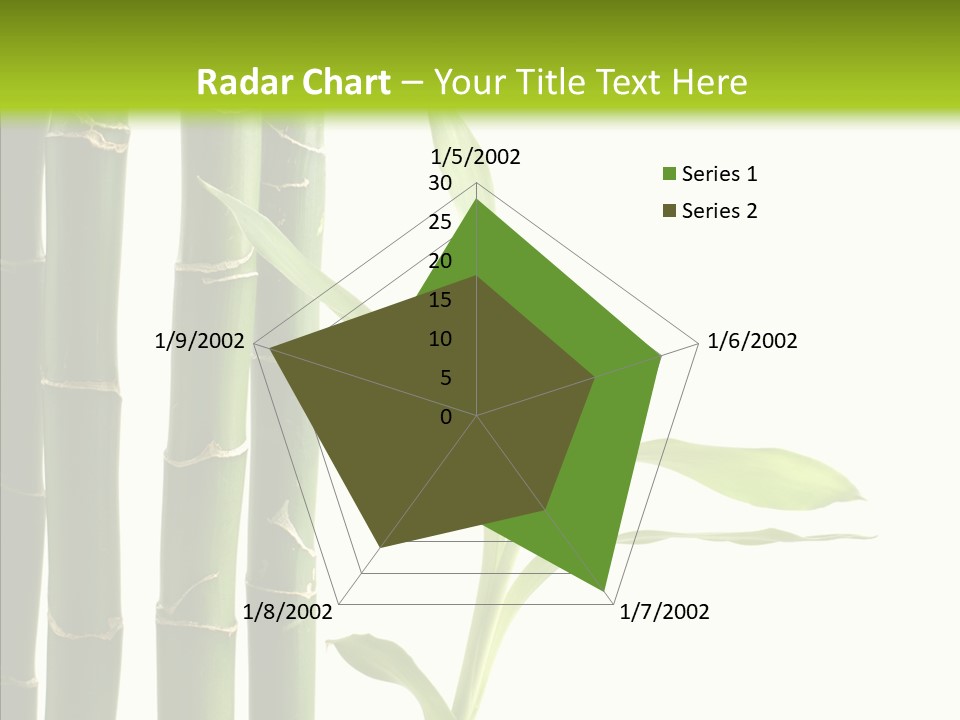 Radar Chart – Your Title Text Here

1/5/2002
30
25
20
15
10
5
0
1/6/2002
1/7/2002
1/8/2002
1/9/2002

Series 1
Series 2